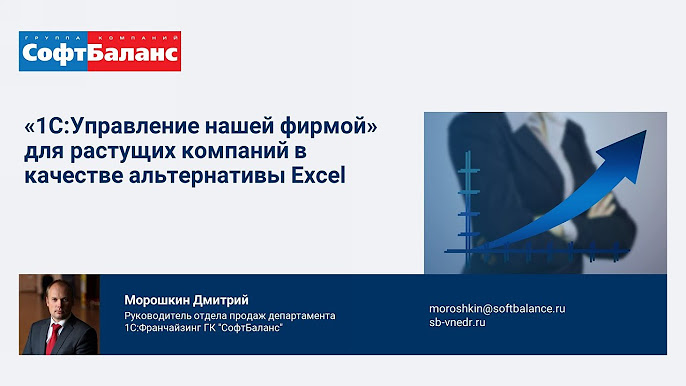 ГРУППА КОМПАНИЙ
СофтБаланс

«1С:Управление нашей фирмой» для растущих компаний в качестве альтернативы Excel

Морошкин Дмитрий
Руководитель отдела продаж департамента 1С:Франчайзинг ГК "СофтБаланс"

moroshkin@softbalance.ru
sb-vnedr.ru